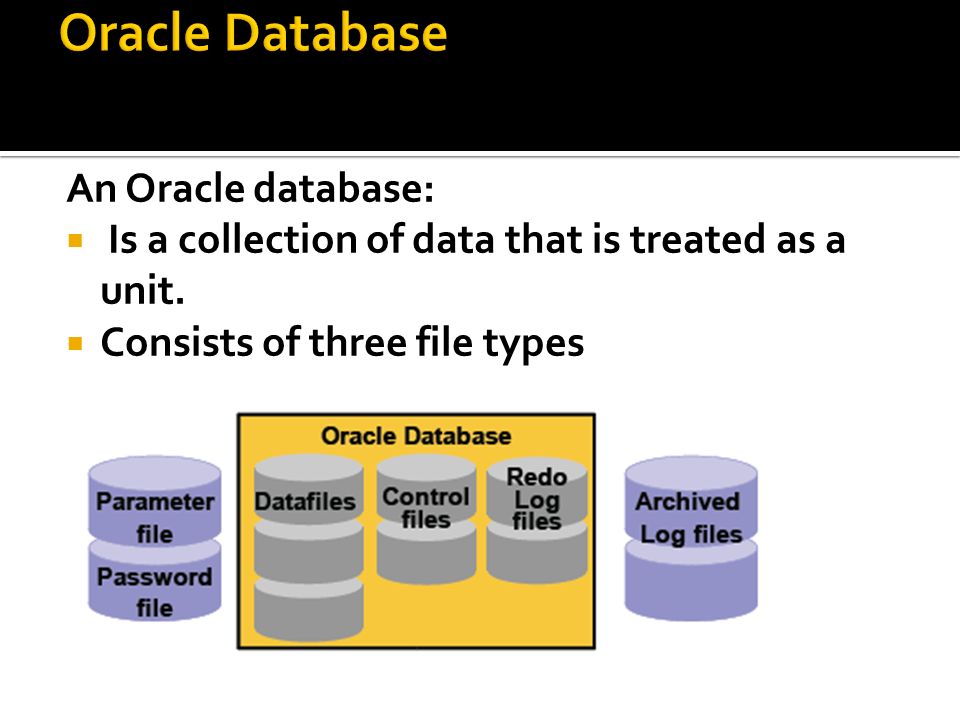 Oracle Database

An Oracle database:

▪ Is a collection of data that is treated as a unit.

▪ Consists of three file types

Parameter file

Password file

Oracle Database

Datafiles

Control files

Redo Log files

Archived Log files